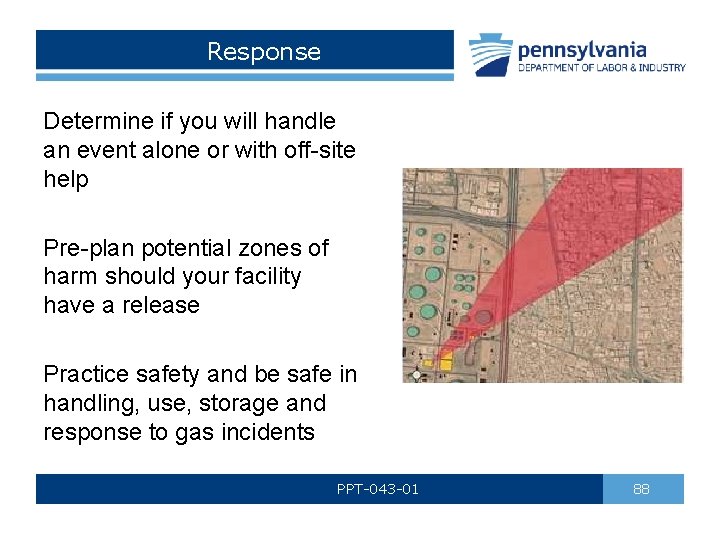 Response

pennsylvania
DEPARTMENT OF LABOR & INDUSTRY

Determine if you will handle an event alone or with off-site help

Pre-plan potential zones of harm should your facility have a release

Practice safety and be safe in handling, use, storage and response to gas incidents

PPT-043-01

88